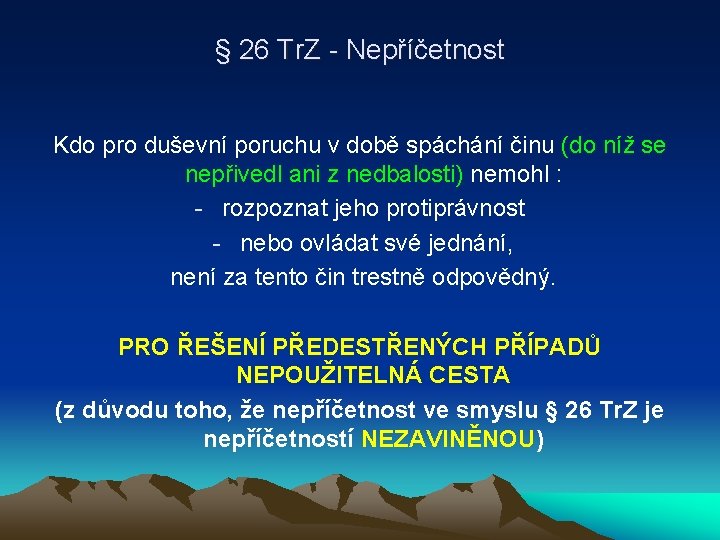 § 26 TrZ - Nepříčetnost

Kdo pro duševní poruchu v době spáchání činu (do níž se nepřivedl ani z nedbalosti) nemohl :

- rozpoznat jeho protiprávnost

- nebo ovládat své jednání,

není za tento čin trestně odpovědný.

PRO ŘEŠENÍ PŘEDESTŘENÝCH PŘÍPADŮ NEPOUŽITELNÁ CESTA

(z důvodu toho, že nepříčetnost ve smyslu § 26 TrZ je nepříčetností NEZAVINĚNOU)